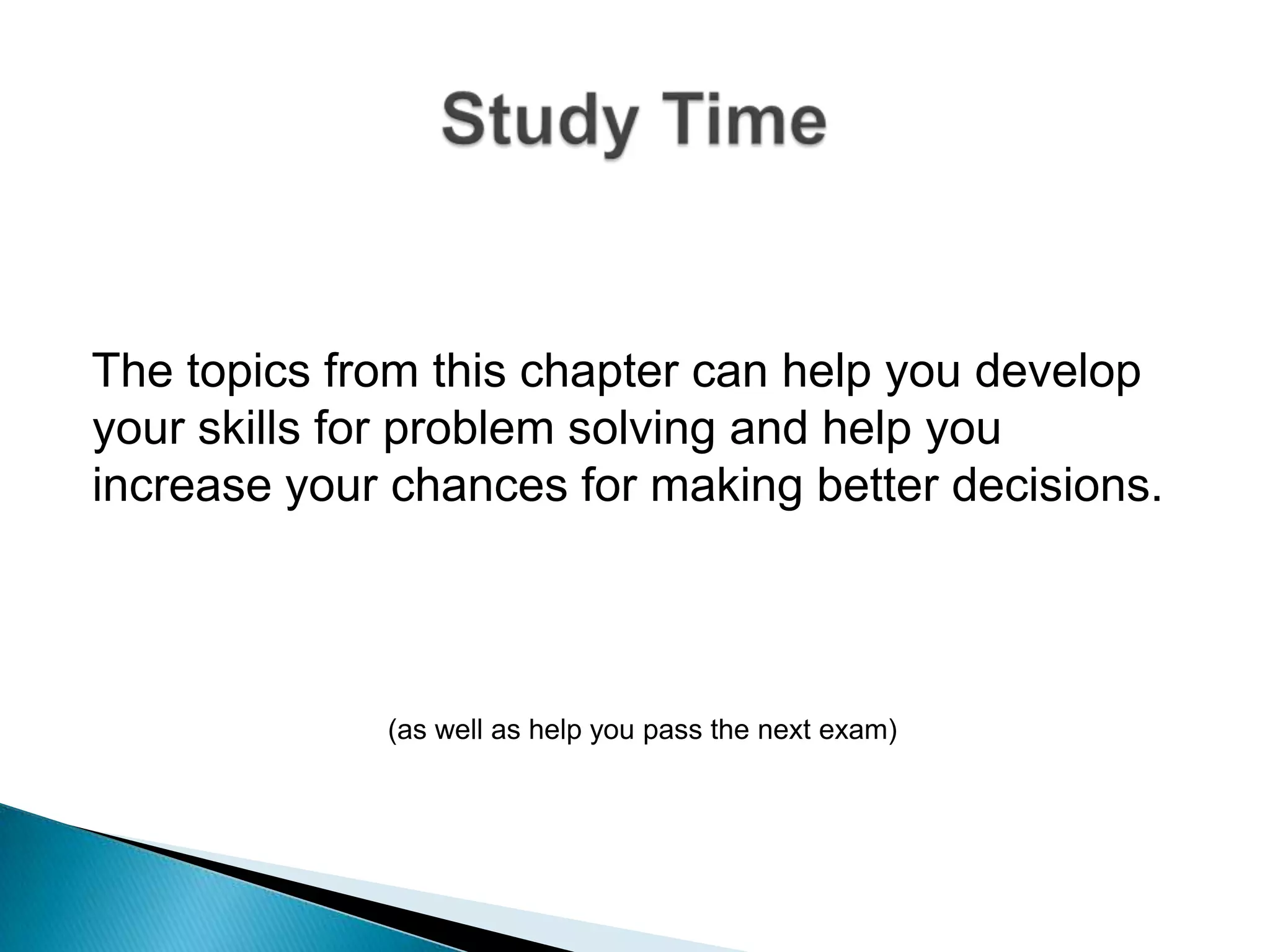 Study Time

The topics from this chapter can help you develop your skills for problem solving and help you increase your chances for making better decisions.

(as well as help you pass the next exam)